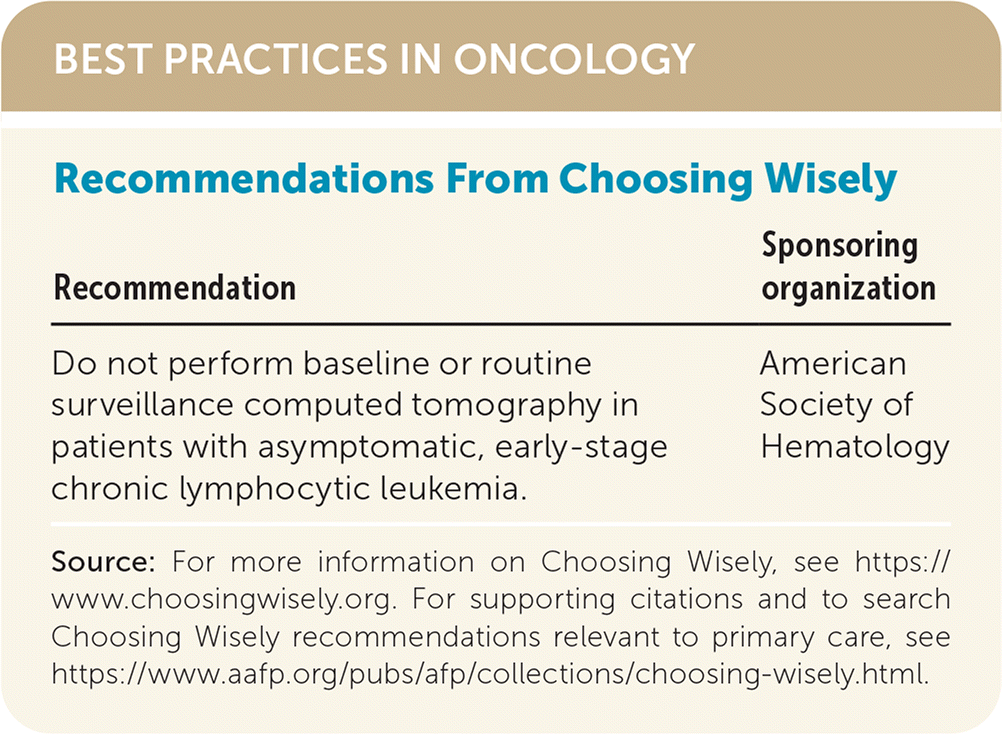 BEST PRACTICES IN ONCOLOGY

Recommendations From Choosing Wisely

| Recommendation | Sponsoring organization |
|---|---|
| Do not perform baseline or routine surveillance computed tomography in patients with asymptomatic, early-stage chronic lymphocytic leukemia. | American Society of Hematology |

Source: For more information on Choosing Wisely, see https://www.choosingwisely.org. For supporting citations and to search Choosing Wisely recommendations relevant to primary care, see https://www.aafp.org/pubs/afp/collections/choosing-wisely.html.